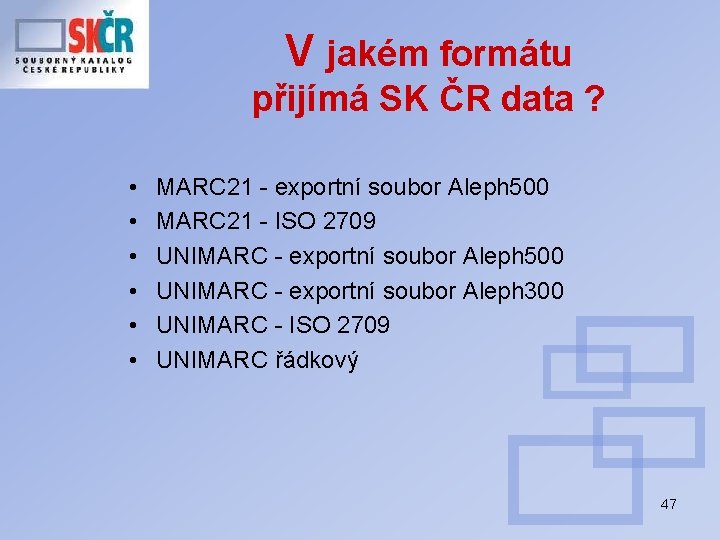 SKČR
SOUBORNÝ KATALOG ČESKÉ REPUBLIKY

V jakém formátu přijímá SK ČR data ?

• MARC21 - exportní soubor Aleph500
• MARC21 - ISO 2709
• UNIMARC - exportní soubor Aleph500
• UNIMARC - exportní soubor Aleph300
• UNIMARC - ISO 2709
• UNIMARC řádkový

47